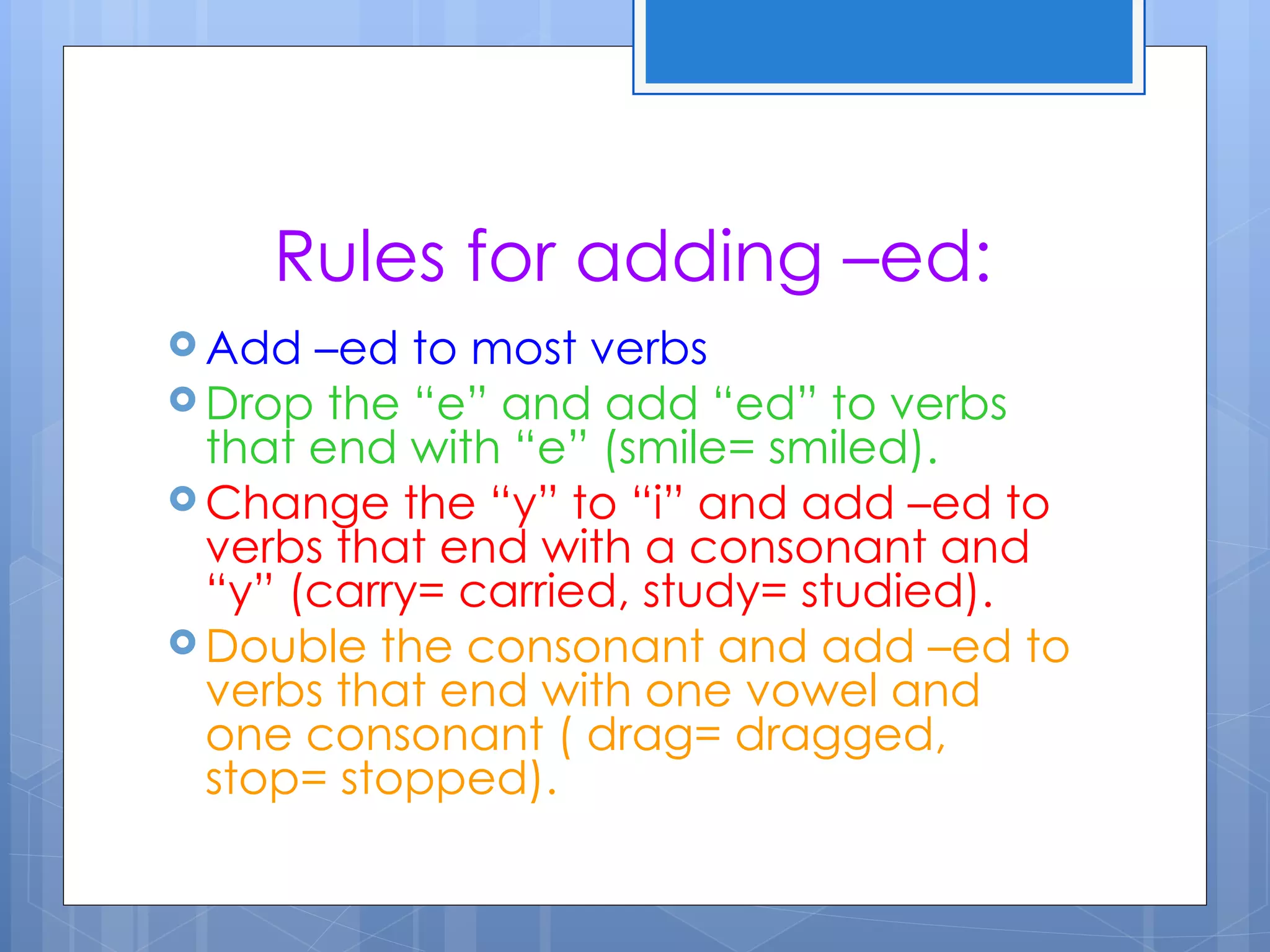 Rules for adding –ed:

Add –ed to most verbs

Drop the “e” and add “ed” to verbs that end with “e” (smile= smiled).

Change the “y” to “i” and add –ed to verbs that end with a consonant and “y” (carry= carried, study= studied).

Double the consonant and add –ed to verbs that end with one vowel and one consonant ( drag= dragged, stop= stopped).